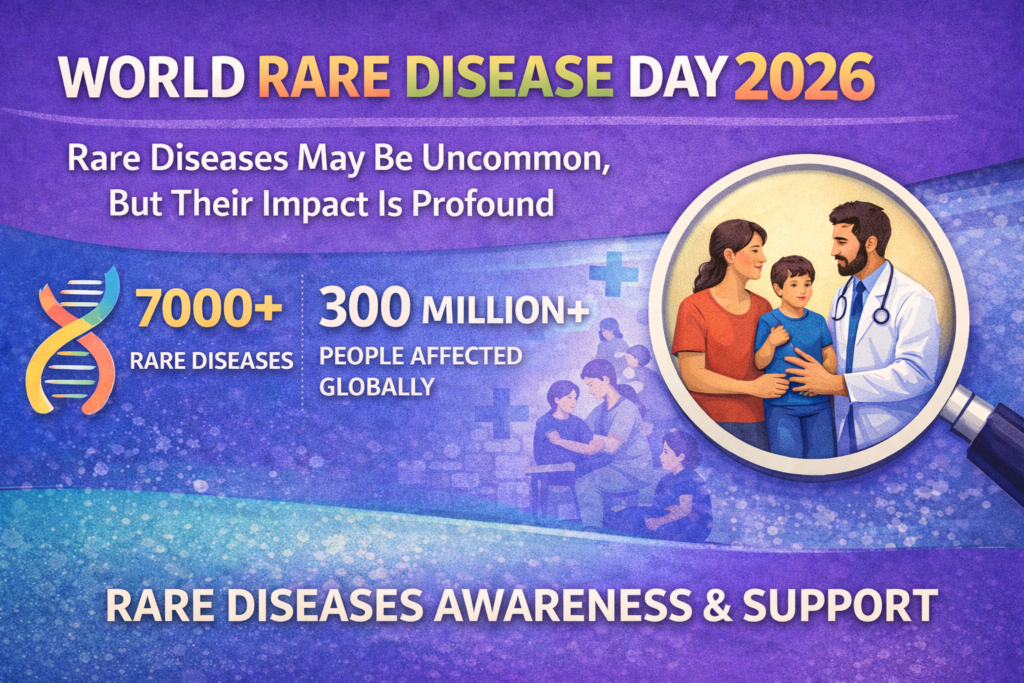 WORLD RARE DISEASE DAY 2026

Rare Diseases May Be Uncommon, But Their Impact Is Profound

7000+
RARE DISEASES

300 MILLION+
PEOPLE AFFECTED GLOBALLY

RARE DISEASES AWARENESS & SUPPORT